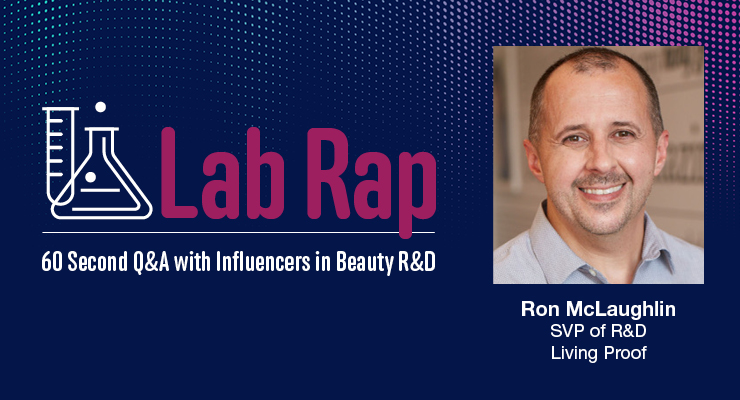 Lab Rap

60 Second Q&A with Influencers in Beauty R&D

Ron McLaughlin
SVP of R&D
Living Proof